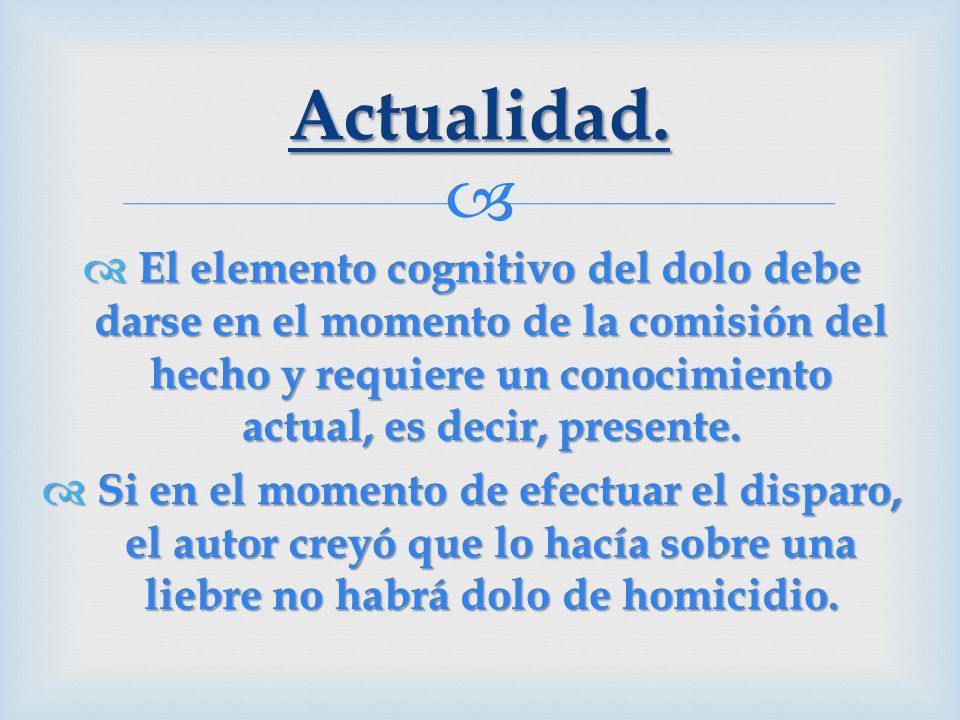 Actualidad.

El elemento cognitivo del dolo debe darse en el momento de la comisión del hecho y requiere un conocimiento actual, es decir, presente.

Si en el momento de efectuar el disparo, el autor creyó que lo hacía sobre una liebre no habrá dolo de homicidio.